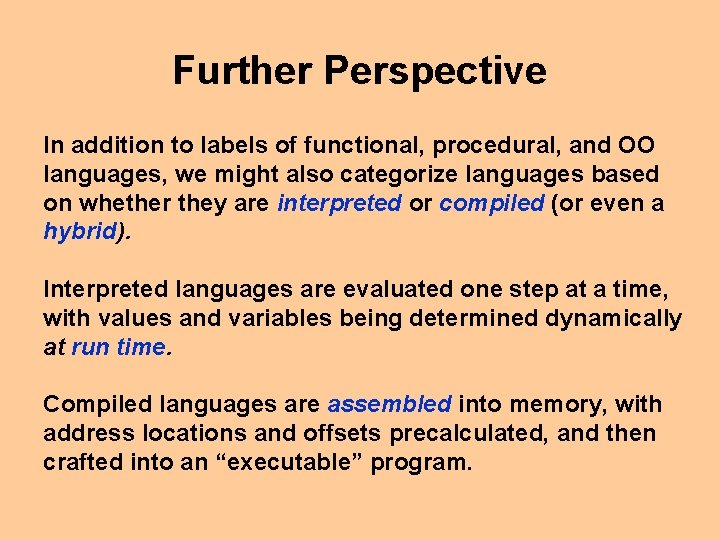 Further Perspective

In addition to labels of functional, procedural, and OO languages, we might also categorize languages based on whether they are interpreted or compiled (or even a hybrid).

Interpreted languages are evaluated one step at a time, with values and variables being determined dynamically at run time.

Compiled languages are assembled into memory, with address locations and offsets precalculated, and then crafted into an “executable” program.